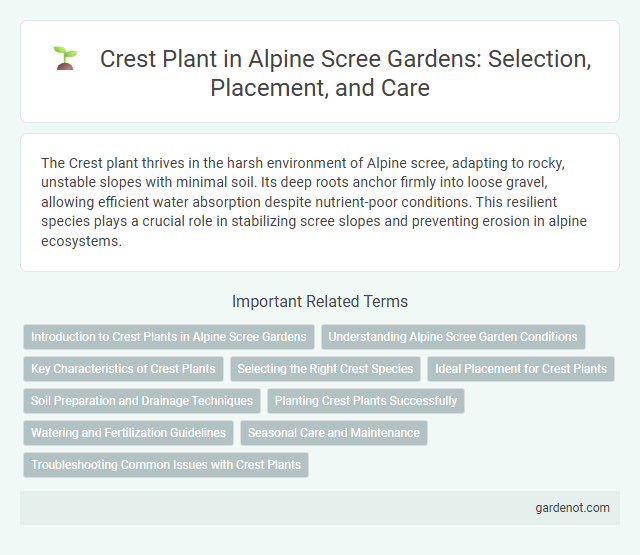 Crest Plant in Alpine Scree Gardens: Selection, Placement, and Care

The Crest plant thrives in the harsh environment of Alpine scree, adapting to rocky, unstable slopes with minimal soil. Its deep roots anchor firmly into loose gravel, allowing efficient water absorption despite nutrient-poor conditions. This resilient species plays a crucial role in stabilizing scree slopes and preventing erosion in alpine ecosystems.

Important Related Terms

Introduction to Crest Plants in Alpine Scree Gardens

Understanding Alpine Scree Garden Conditions

Key Characteristics of Crest Plants

Selecting the Right Crest Species

Ideal Placement for Crest Plants

Soil Preparation and Drainage Techniques

Planting Crest Plants Successfully

Watering and Fertilization Guidelines

Seasonal Care and Maintenance

Troubleshooting Common Issues with Crest Plants

gardenot.com